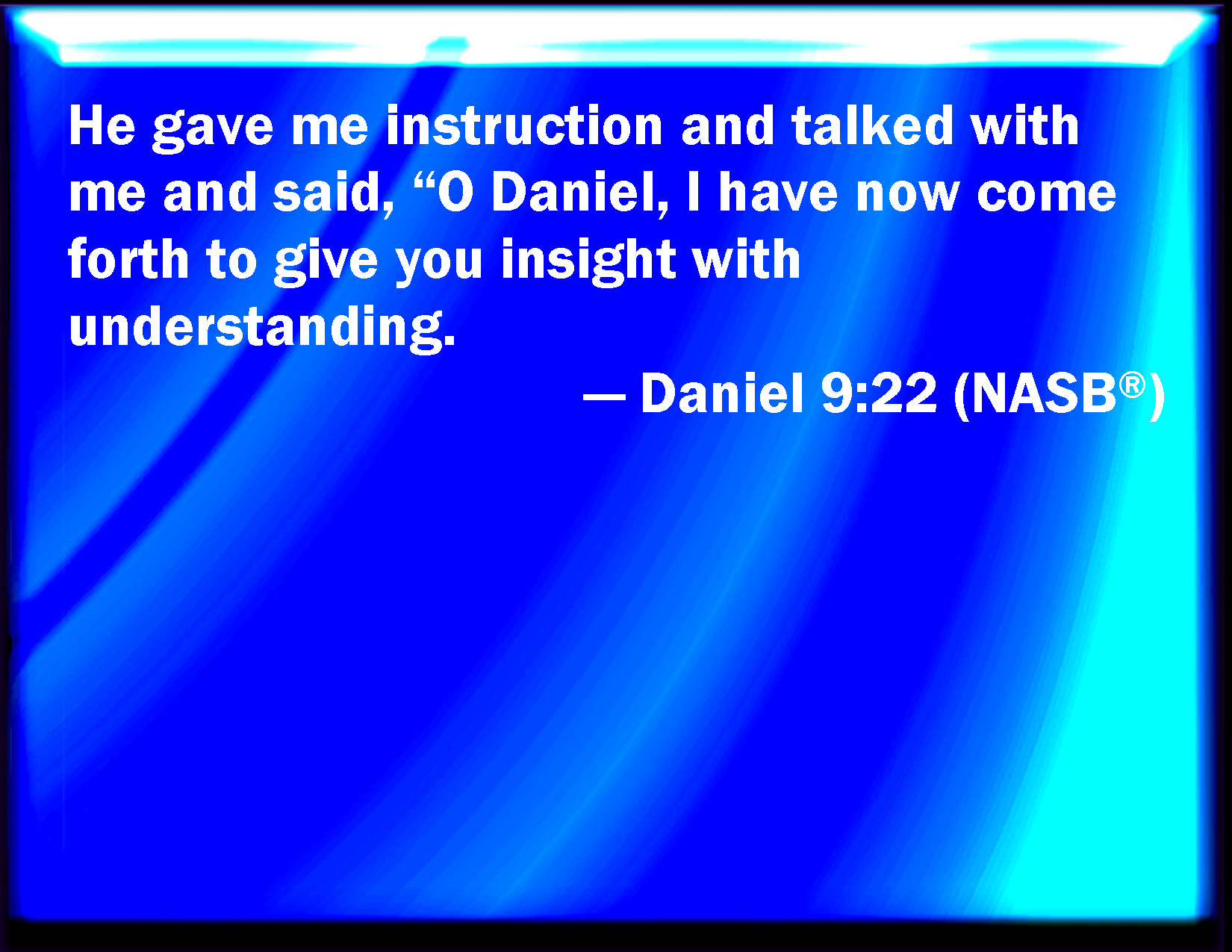 He gave me instruction and talked with me and said, “O Daniel, I have now come forth to give you insight with understanding.

— Daniel 9:22 (NASB®)